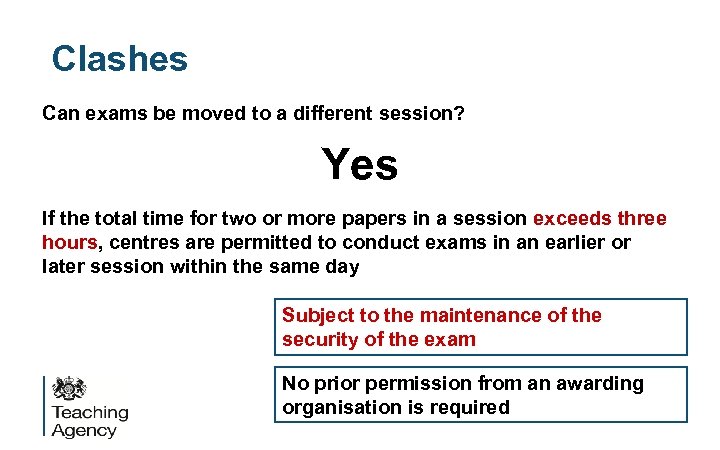 Clashes

Can exams be moved to a different session?

Yes

If the total time for two or more papers in a session exceeds three hours, centres are permitted to conduct exams in an earlier or later session within the same day

Subject to the maintenance of the security of the exam

No prior permission from an awarding organisation is required

Teaching Agency